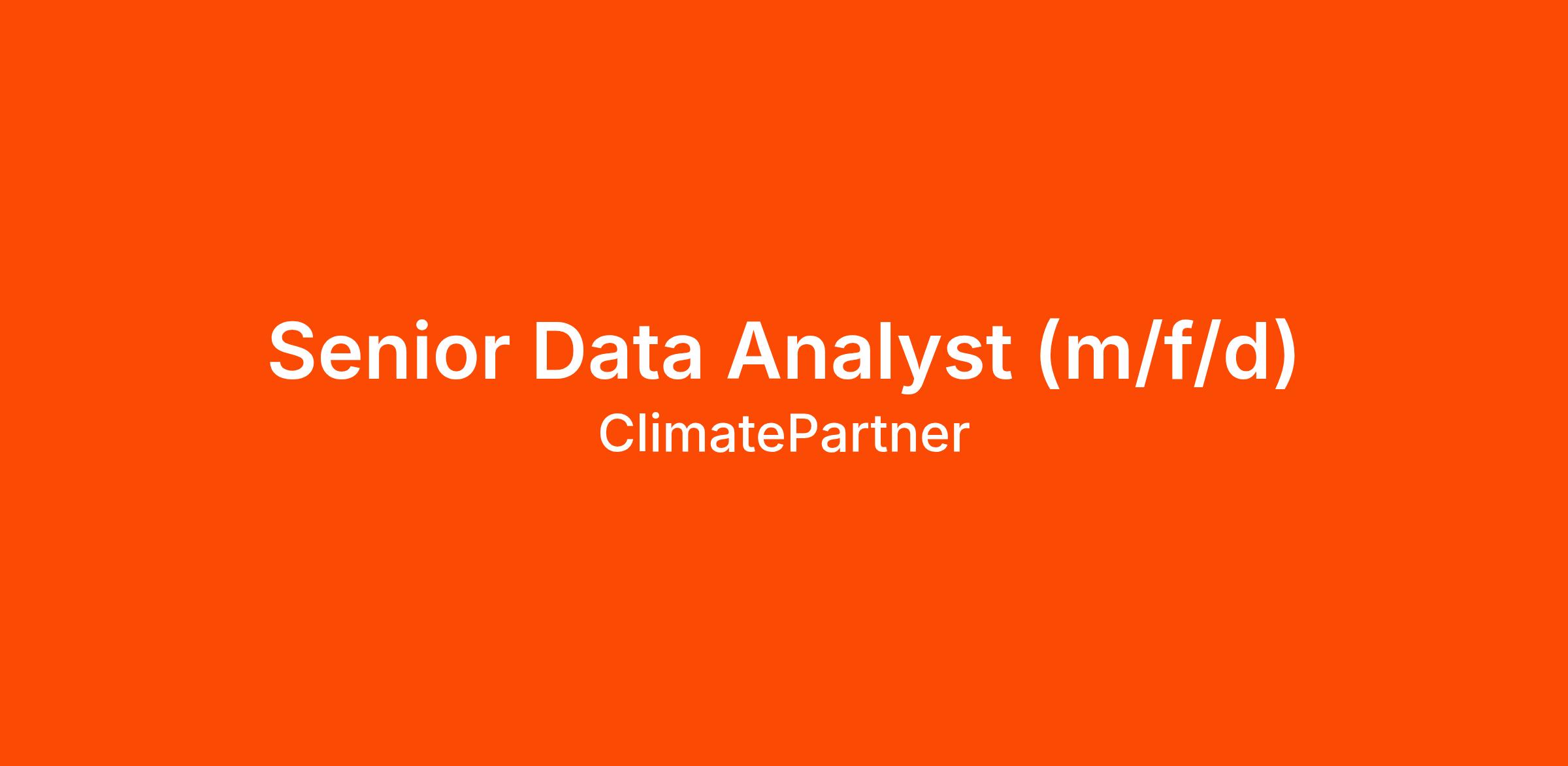 Senior Data Analyst (m/f/d)
ClimatePartner